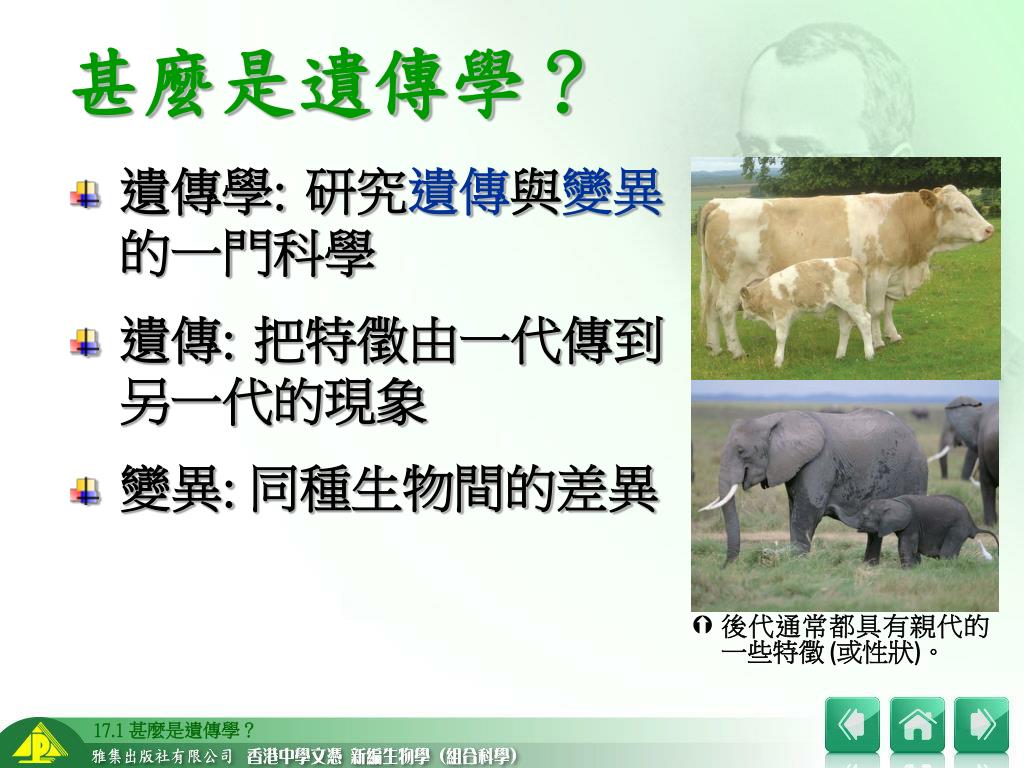 甚麼是遺傳學？

遺傳學: 研究遺傳與變異的一門科學

遺傳: 把特徵由一代傳到另一代的現象

變異: 同種生物間的差異

後代通常都具有親代的一些特徵 (或性狀)。

17.1 甚麼是遺傳學？

雅集出版社有限公司 香港中學文憑 新編生物學（組合科學）